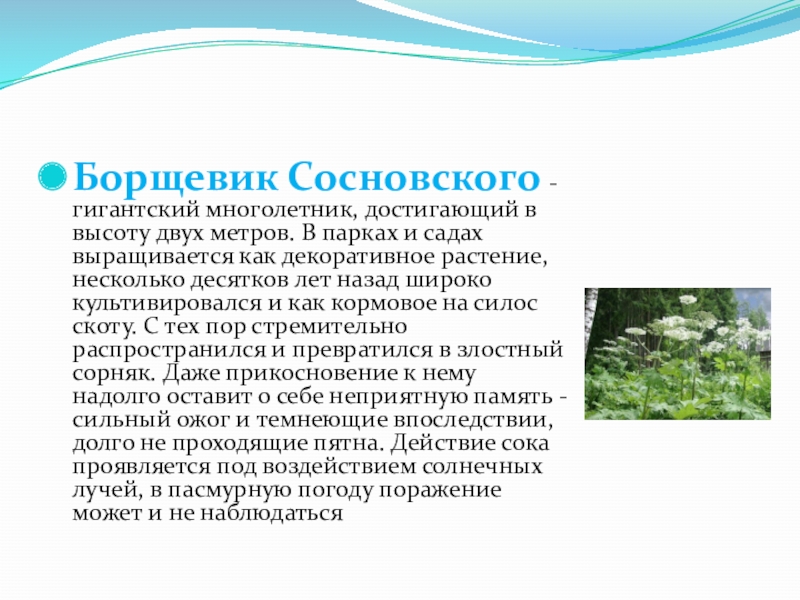 Борщевик Сосновского - гигантский многолетник, достигающий в высоту двух метров. В парках и садах выращивается как декоративное растение, несколько десятков лет назад широко культивировался и как кормовое на силос скоту. С тех пор стремительно распространился и превратился в злостный сорняк. Даже прикосновение к нему надолго оставит о себе неприятную память - сильный ожог и темнеющие впоследствии, долго не проходящие пятна. Действие сока проявляется под воздействием солнечных лучей, в пасмурную погоду поражение может и не наблюдаться